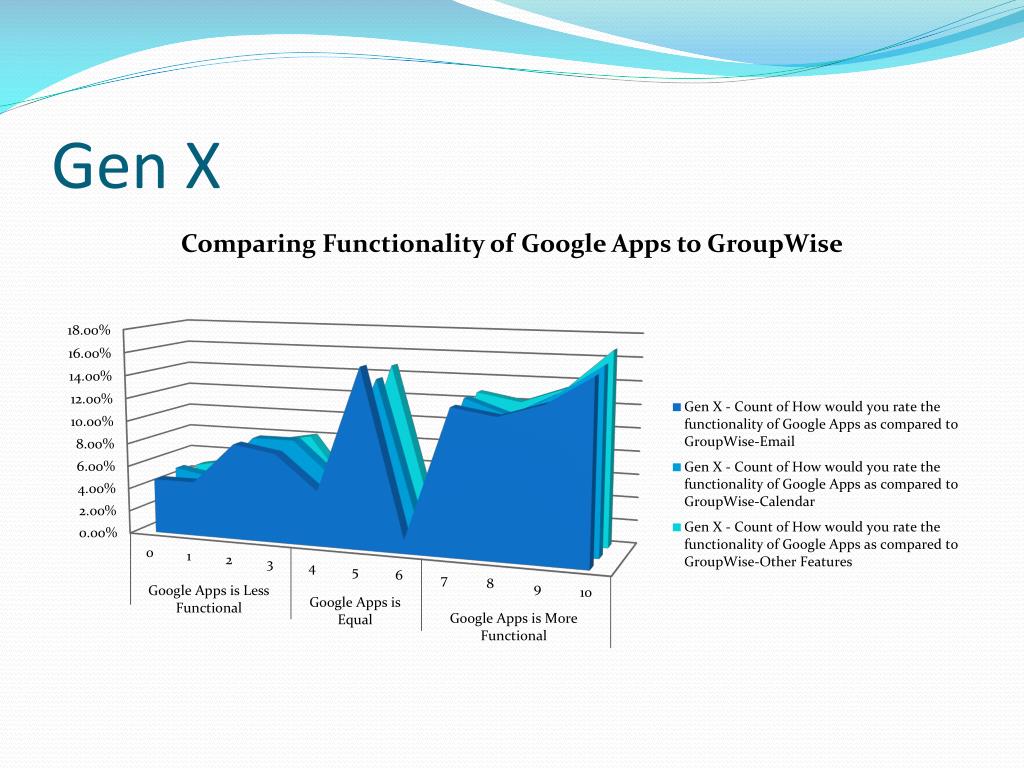 Gen X

Comparing Functionality of Google Apps to GroupWise

18.00%
16.00%
14.00%
12.00%
10.00%
8.00%
6.00%
4.00%
2.00%
0.00%

0 1 2 3 4 5 6 7 8 9 10

Google Apps is Less Functional
Google Apps is Equal
Google Apps is More Functional

Gen X - Count of How would you rate the functionality of Google Apps as compared to GroupWise-Email
Gen X - Count of How would you rate the functionality of Google Apps as compared to GroupWise-Calendar
Gen X - Count of How would you rate the functionality of Google Apps as compared to GroupWise-Other Features